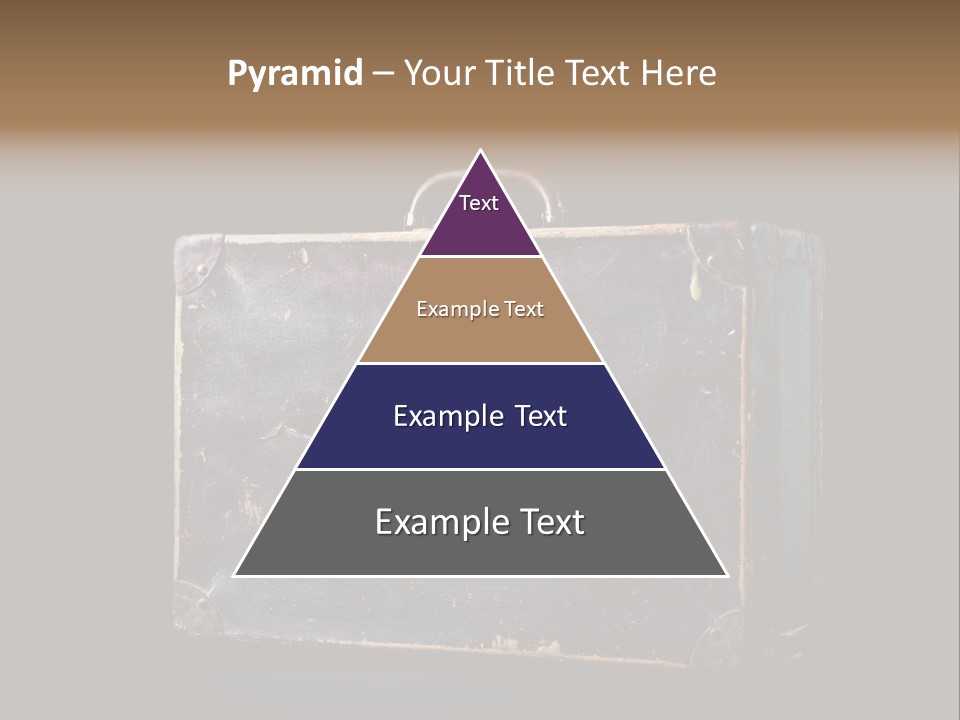 Pyramid – Your Title Text Here

Text

Example Text

Example Text

Example Text